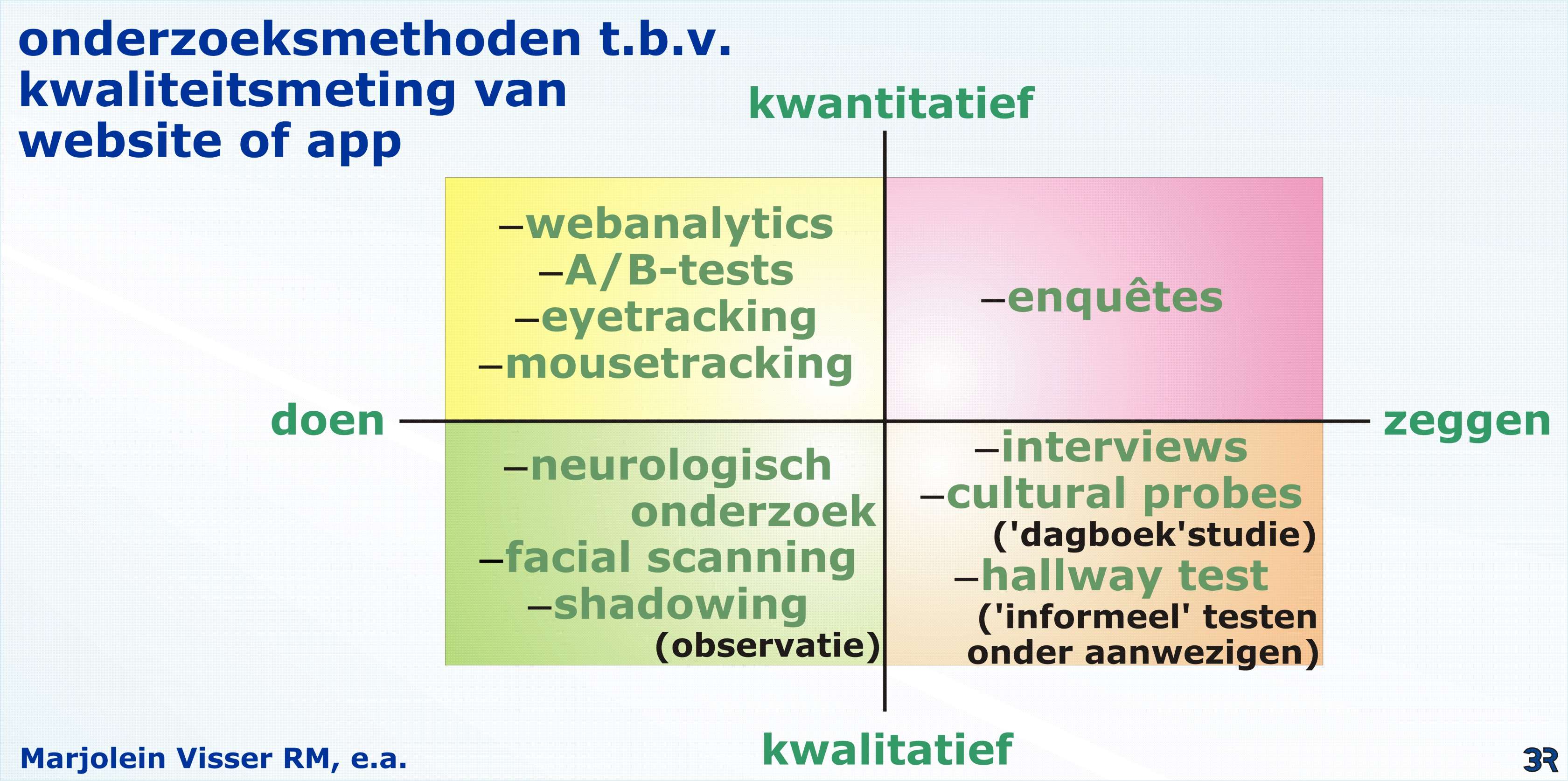 onderzoeksmethoden t.b.v. kwaliteitsmeting van website of app

kwantitatief

–webanalytics
–A/B-tests
–eyetracking
–mousetracking

–enquêtes

doen

zeggen

–neurologisch onderzoek
–facial scanning
–shadowing
(observatie)

–interviews
–cultural probes
('dagboek'studie)
–hallway test
('informeel' testen onder aanwezigen)

kwalitatief

Marjolein Visser RM, e.a.

3R